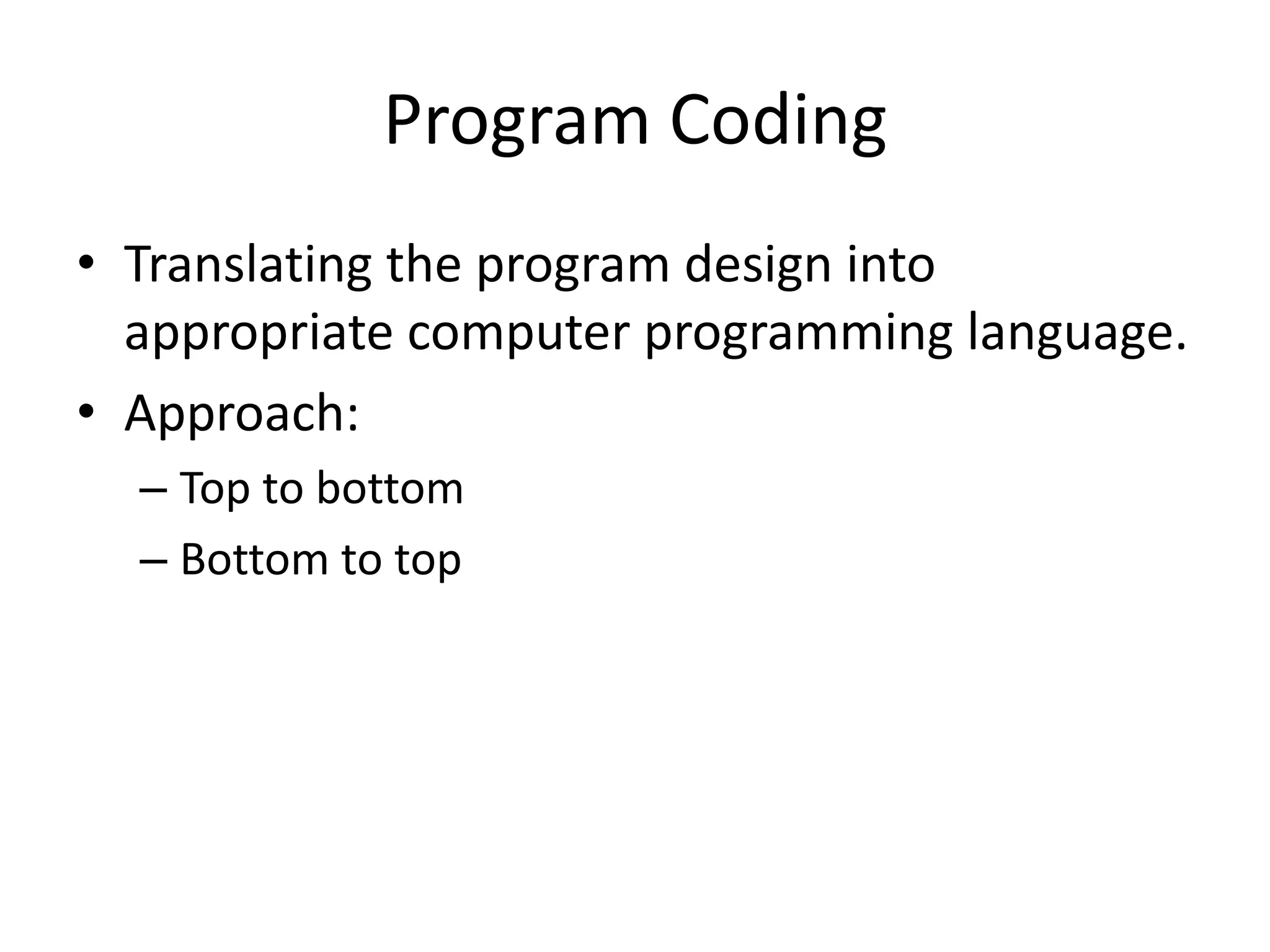 Program Coding

• Translating the program design into appropriate computer programming language.
• Approach:
– Top to bottom
– Bottom to top